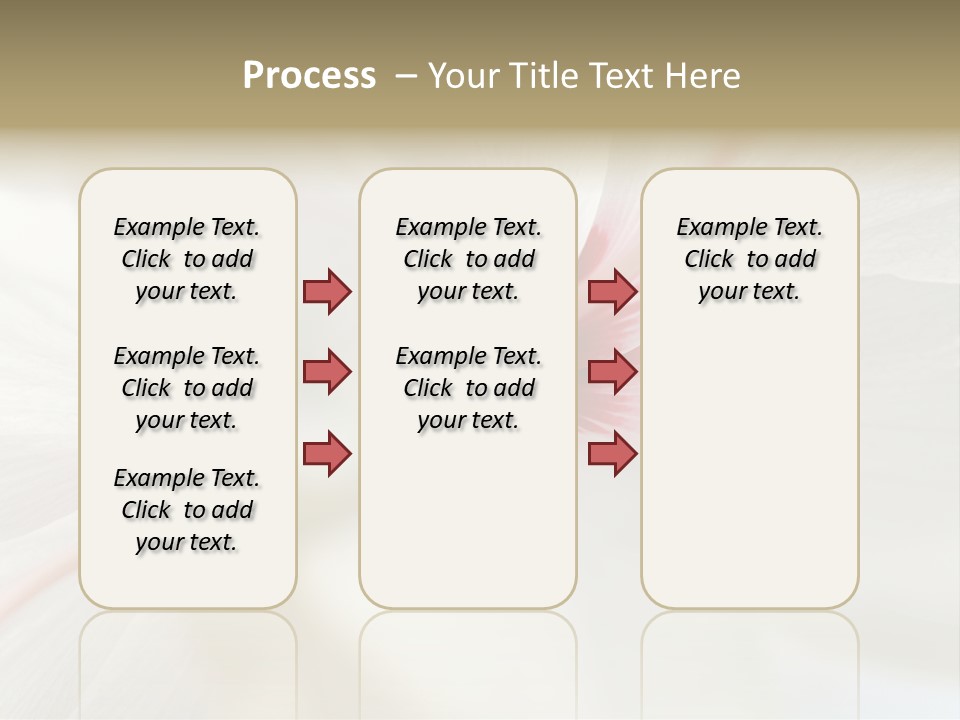 Process – Your Title Text Here

Example Text. Click to add your text.

Example Text. Click to add your text.

Example Text. Click to add your text.

Example Text. Click to add your text.

Example Text. Click to add your text.

Example Text. Click to add your text.